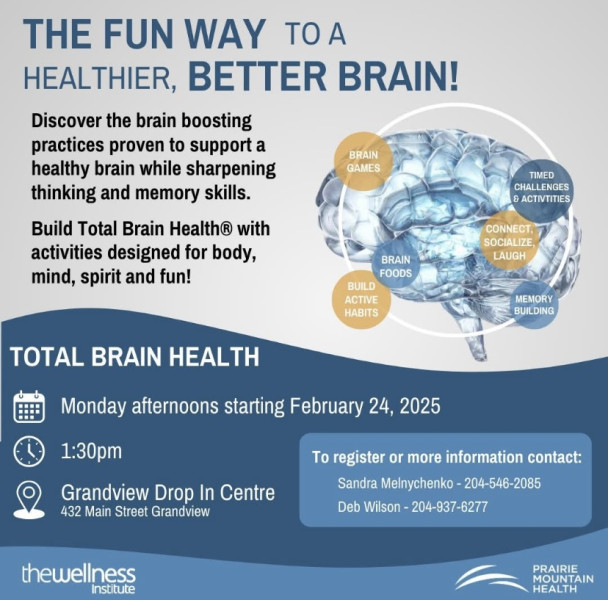 THE FUN WAY TO A HEALTHIER, BETTER BRAIN!

Discover the brain boosting practices proven to support a healthy brain while sharpening thinking and memory skills.

Build Total Brain Health® with activities designed for body, mind, spirit and fun!

BRAIN GAMES

TIMED CHALLENGES & ACTIVTITIES

CONNECT, SOCIALIZE, LAUGH

BRAIN FOODS

BUILD ACTIVE HABITS

MEMORY BUILDING

TOTAL BRAIN HEALTH

Monday afternoons starting February 24, 2025

1:30pm

Grandview Drop In Centre
432 Main Street Grandview

To register or more information contact:
Sandra Melnychenko - 204-546-2085
Deb Wilson - 204-937-6277

thewellness Institute

PRAIRIE MOUNTAIN HEALTH